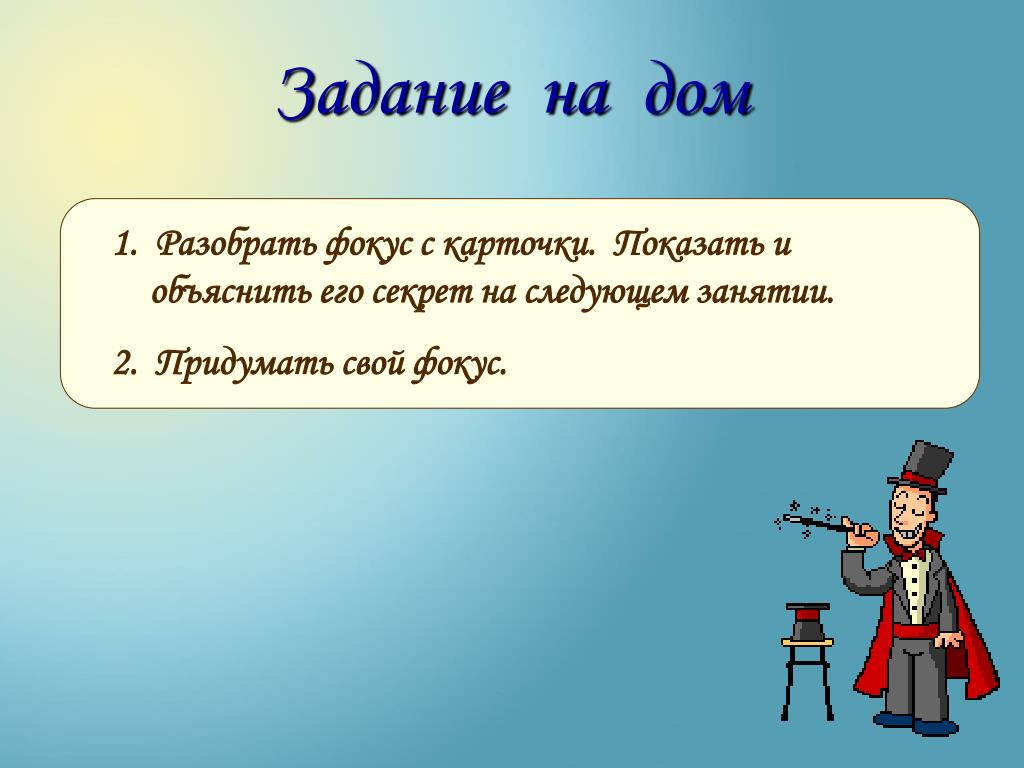 Задание на дом

1. Разобрать фокус с карточки. Показать и объяснить его секрет на следующем занятии.

2. Придумать свой фокус.